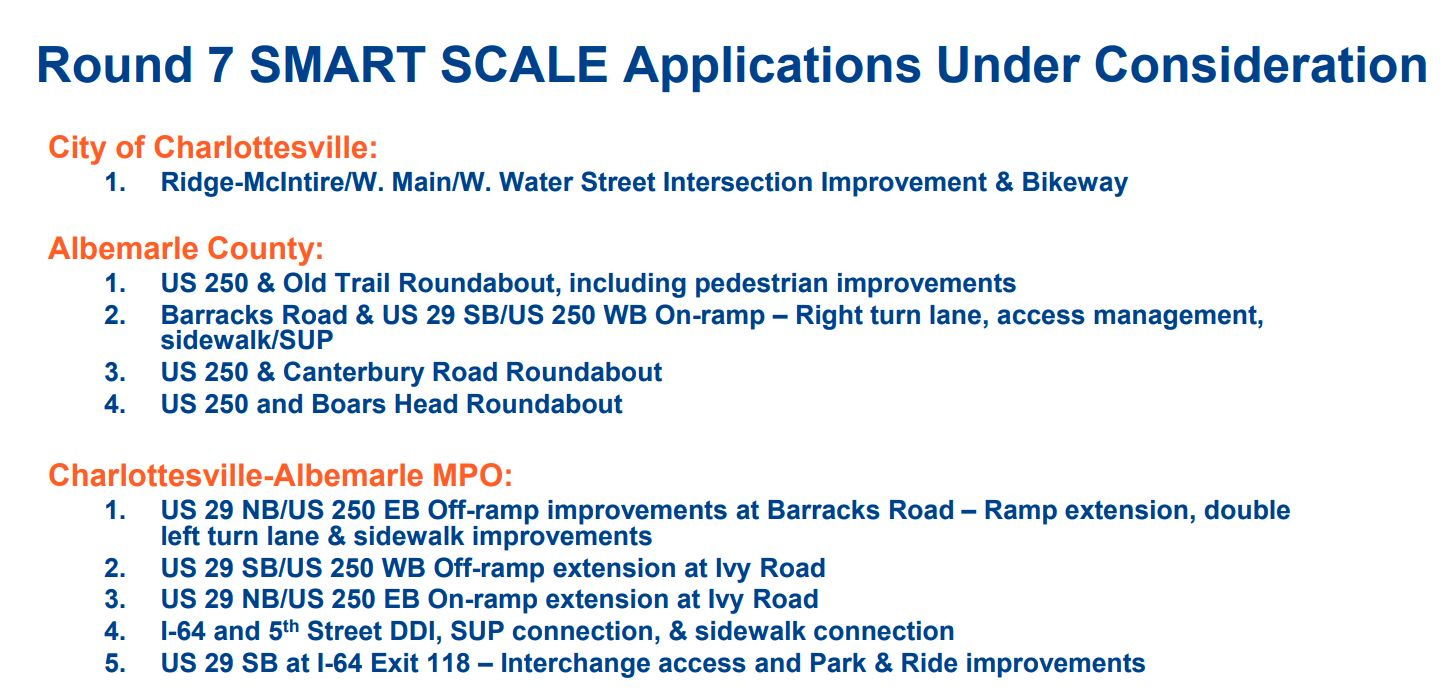 Round 7 SMART SCALE Applications Under Consideration

City of Charlottesville:
1. Ridge-McIntire/W. Main/W. Water Street Intersection Improvement & Bikeway

Albemarle County:
1. US 250 & Old Trail Roundabout, including pedestrian improvements
2. Barracks Road & US 29 SB/US 250 WB On-ramp – Right turn lane, access management, sidewalk/SUP
3. US 250 & Canterbury Road Roundabout
4. US 250 and Boars Head Roundabout

Charlottesville-Albemarle MPO:
1. US 29 NB/US 250 EB Off-ramp improvements at Barracks Road – Ramp extension, double left turn lane & sidewalk improvements
2. US 29 SB/US 250 WB Off-ramp extension at Ivy Road
3. US 29 NB/US 250 EB On-ramp extension at Ivy Road
4. I-64 and 5$^{th}$ Street DDI, SUP connection, & sidewalk connection
5. US 29 SB at I-64 Exit 118 – Interchange access and Park & Ride improvements